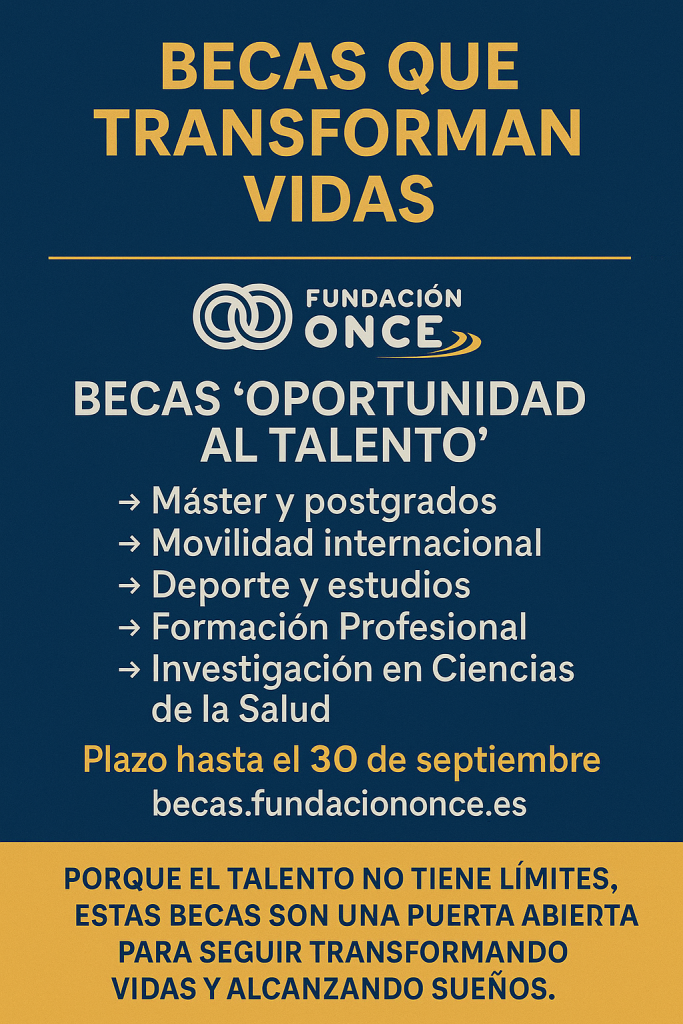 BECAS QUE TRANSFORMAN VIDAS

FUNDACIÓN ONCE

BECAS ‘OPORTUNIDAD AL TALENTO’

→ Máster y postgrados
→ Movilidad internacional
→ Deporte y estudios
→ Formación Profesional
→ Investigación en Ciencias de la Salud

Plazo hasta el 30 de septiembre
becas.fundaciononce.es

PORQUE EL TALENTO NO TIENE LÍMITES, ESTAS BECAS SON UNA PUERTA ABIERTA PARA SEGUIR TRANSFORMANDO VIDAS Y ALCANZANDO SUEÑOS.